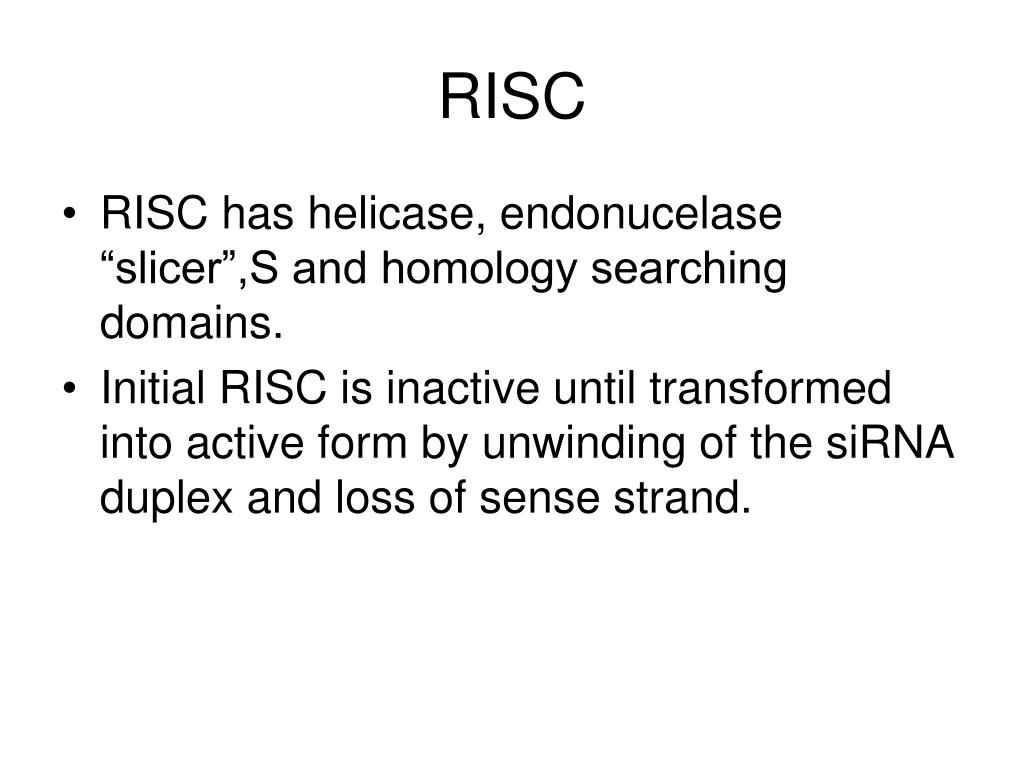 RISC

• RISC has helicase, endonucelase “slicer”,S and homology searching domains.
• Initial RISC is inactive until transformed into active form by unwinding of the siRNA duplex and loss of sense strand.